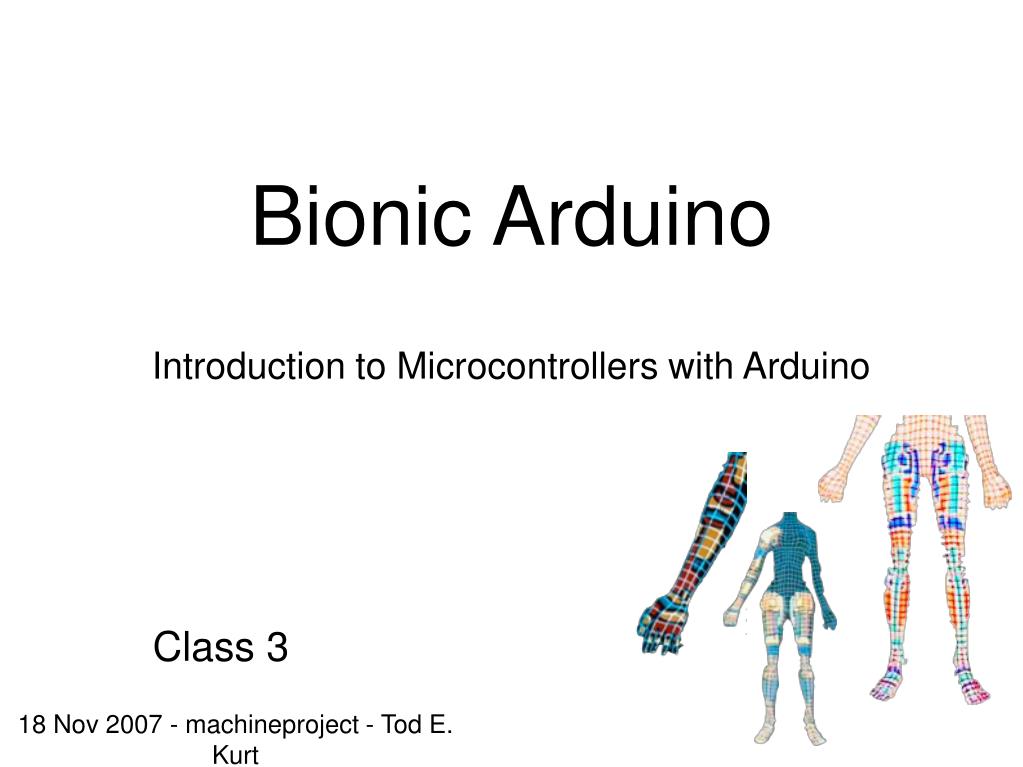 Bionic Arduino

Introduction to Microcontrollers with Arduino

Class 3

18 Nov 2007 - machineproject - Tod E. Kurt